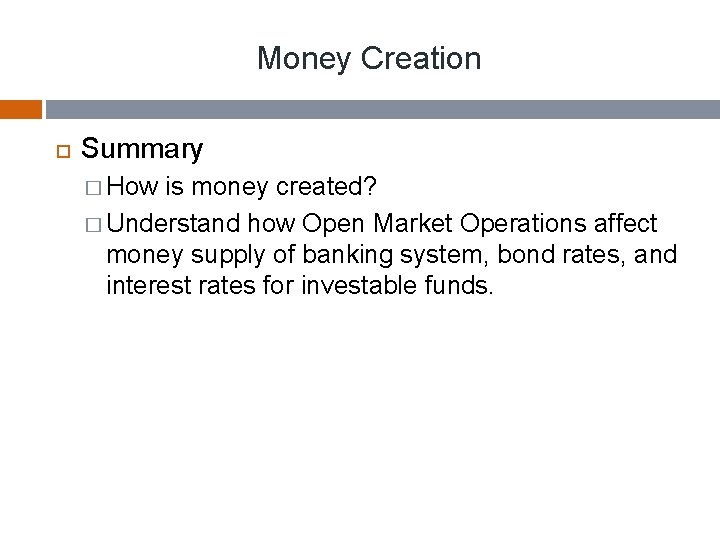 Money Creation

Summary

How is money created?

Understand how Open Market Operations affect money supply of banking system, bond rates, and interest rates for investable funds.